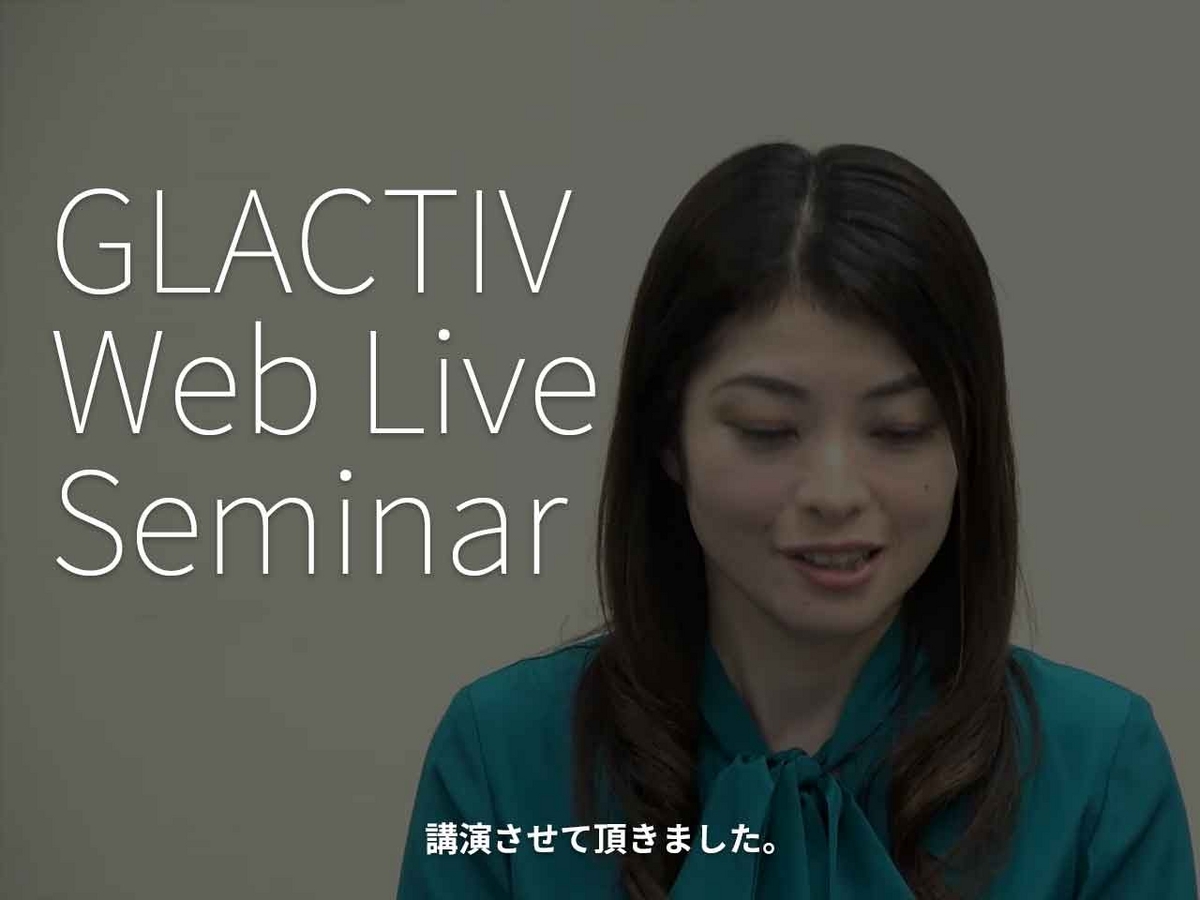 GLACTIV
Web Live
Seminar

講演させて頂きました。